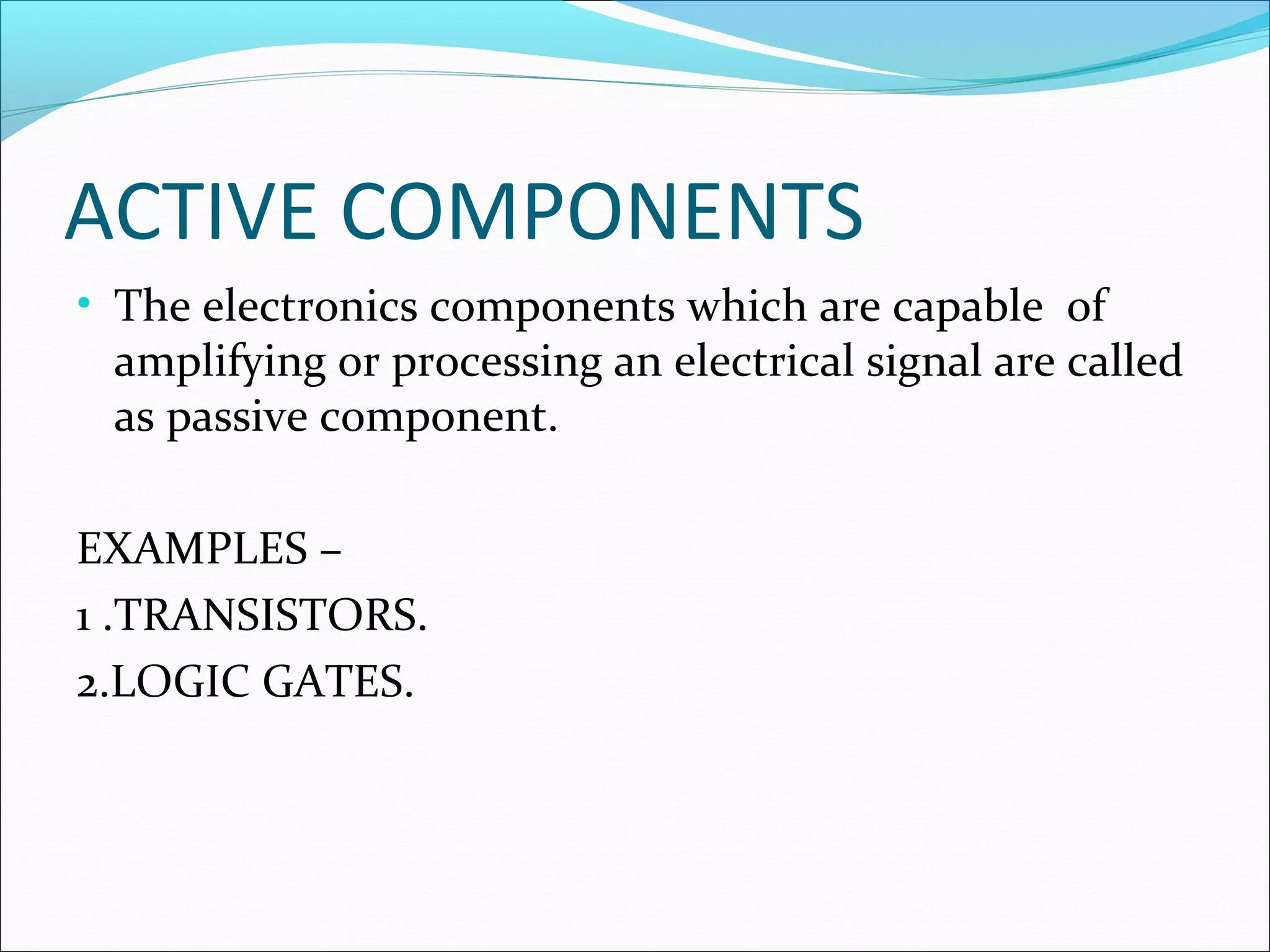 ACTIVE COMPONENTS

• The electronics components which are capable of amplifying or processing an electrical signal are called as passive component.

EXAMPLES –

1 .TRANSISTORS.

2.LOGIC GATES.